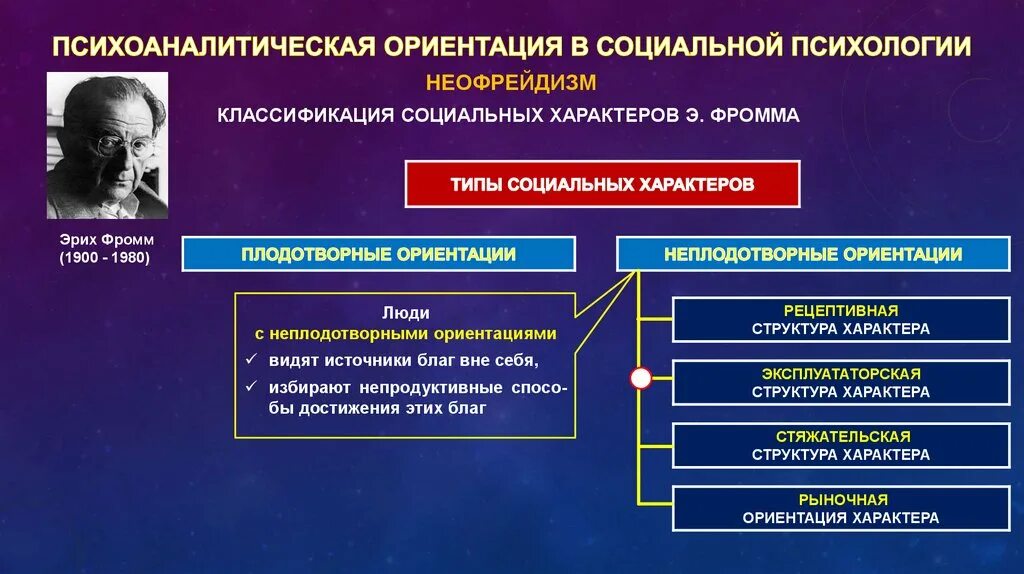 ПСИХОАНАЛИТИЧЕСКАЯ ОРИЕНТАЦИЯ В СОЦИАЛЬНОЙ ПСИХОЛОГИИ

НЕОФРЕЙДИЗМ

КЛАССИФИКАЦИЯ СОЦИАЛЬНЫХ ХАРАКТЕРОВ Э. ФРОММА

Эрих Фромм
(1900 - 1980)

ТИПЫ СОЦИАЛЬНЫХ ХАРАКТЕРОВ

ПЛОДОТВОРНЫЕ ОРИЕНТАЦИИ

НЕПЛОДОТВОРНЫЕ ОРИЕНТАЦИИ

Люди
с неплодотворными ориентациями
✓ видят источники благ вне себя,
✓ избирают непродуктивные способы достижения этих благ

РЕЦЕПТИВНАЯ
СТРУКТУРА ХАРАКТЕРА

ЭКСПЛУАТАТОРСКАЯ
СТРУКТУРА ХАРАКТЕРА

СТЯЖАТЕЛЬСКАЯ
СТРУКТУРА ХАРАКТЕРА

РЫНОЧНАЯ
ОРИЕНТАЦИЯ ХАРАКТЕРА